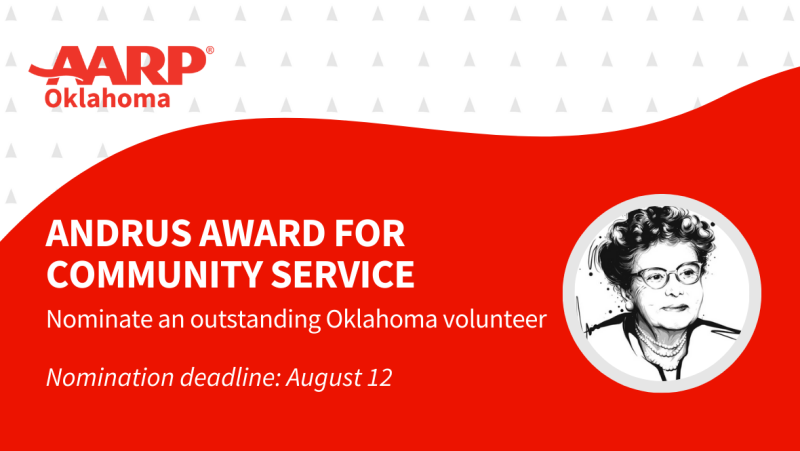 AARP®
Oklahoma

ANDRUS AWARD FOR COMMUNITY SERVICE
Nominate an outstanding Oklahoma volunteer

Nomination deadline: August 12